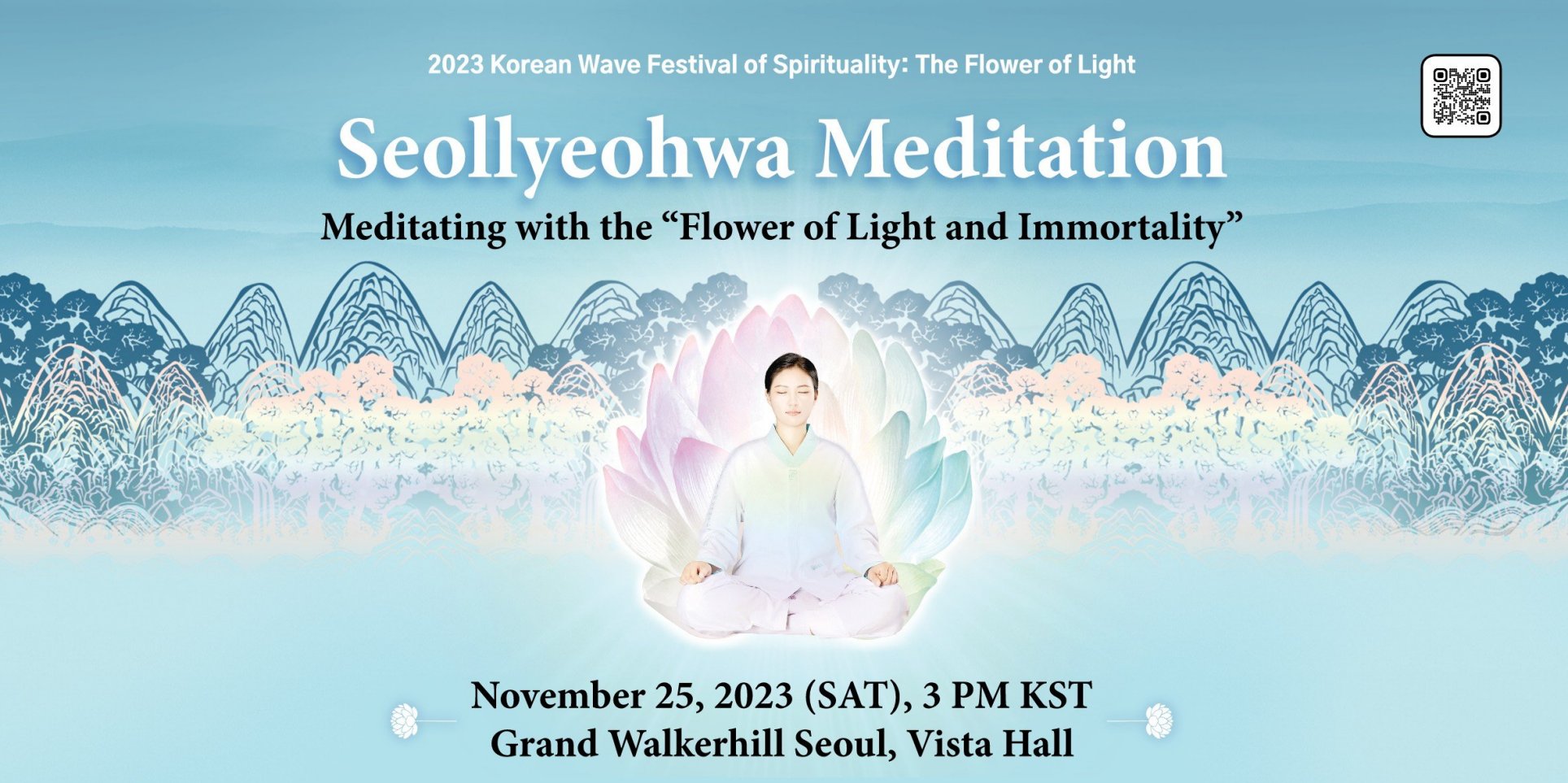 2023 Korean Wave Festival of Spirituality: The Flower of Light

Seollyeohwa Meditation

Meditating with the “Flower of Light and Immortality”

November 25, 2023 (SAT), 3 PM KST
Grand Walkerhill Seoul, Vista Hall